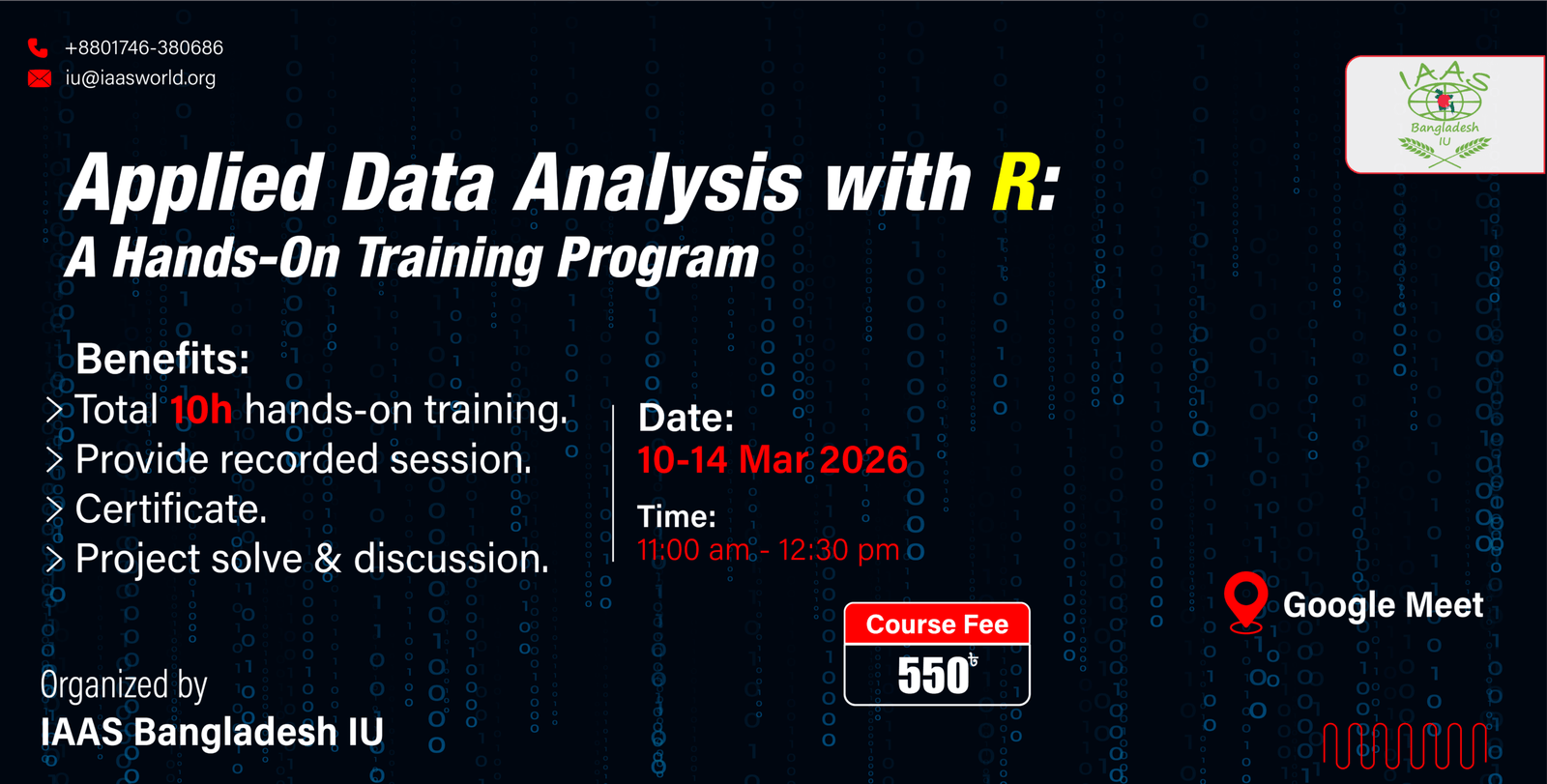 +8801746-380686
iu@iaasworld.org

IAAS
Bangladesh
IU

Applied Data Analysis with R:
A Hands-On Training Program

Benefits:
> Total 10h hands-on training.
> Provide recorded session.
> Certificate.
> Project solve & discussion.

Date:
10-14 Mar 2026

Time:
11:00 am - 12:30 pm

Course Fee
550৳

Google Meet

Organized by
IAAS Bangladesh IU